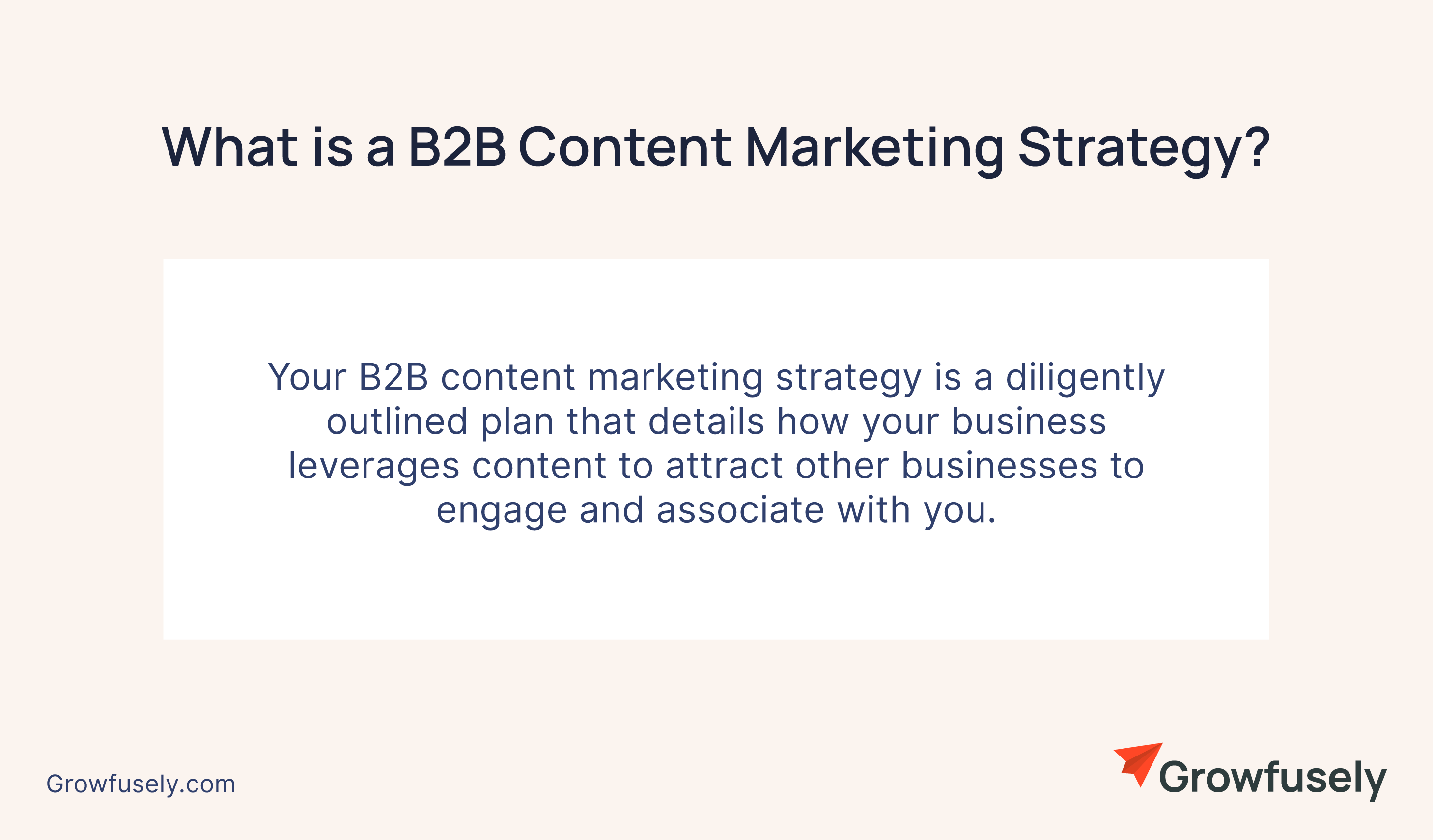 What is a B2B Content Marketing Strategy?

Your B2B content marketing strategy is a diligently outlined plan that details how your business leverages content to attract other businesses to engage and associate with you.

Growfusely.com

Growfusely